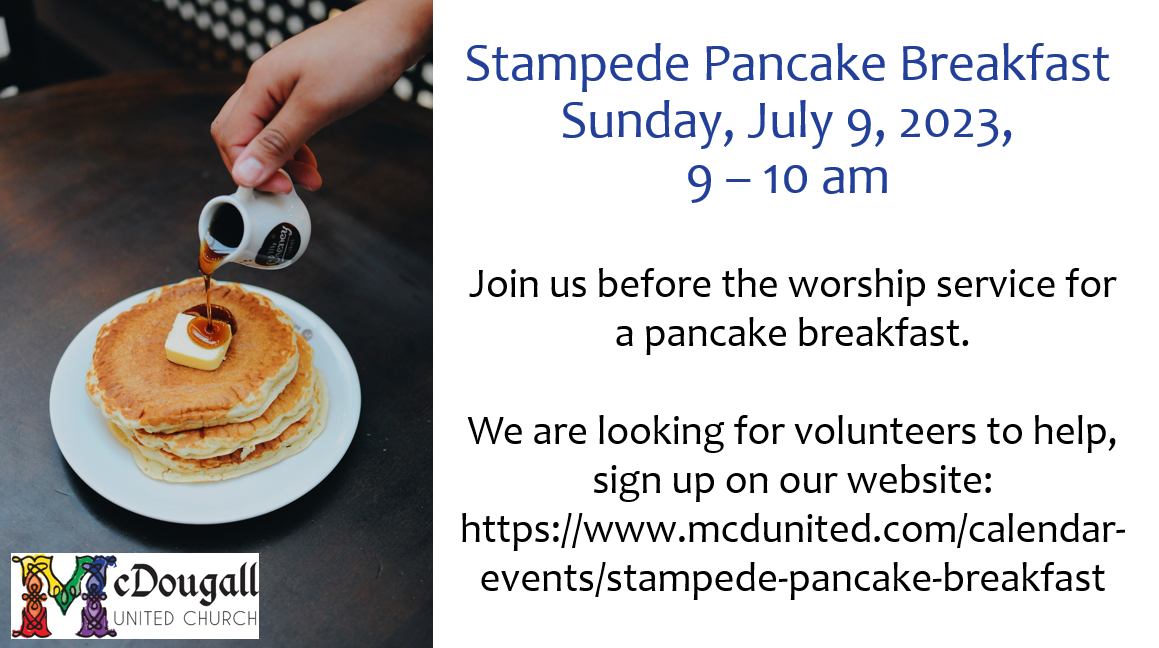 Stampede Pancake Breakfast
Sunday, July 9, 2023,
9 – 10 am

Join us before the worship service for a pancake breakfast.

We are looking for volunteers to help, sign up on our website: https://www.mcdunited.com/calendar-events/stampede-pancake-breakfast

McDougall
UNITED CHURCH